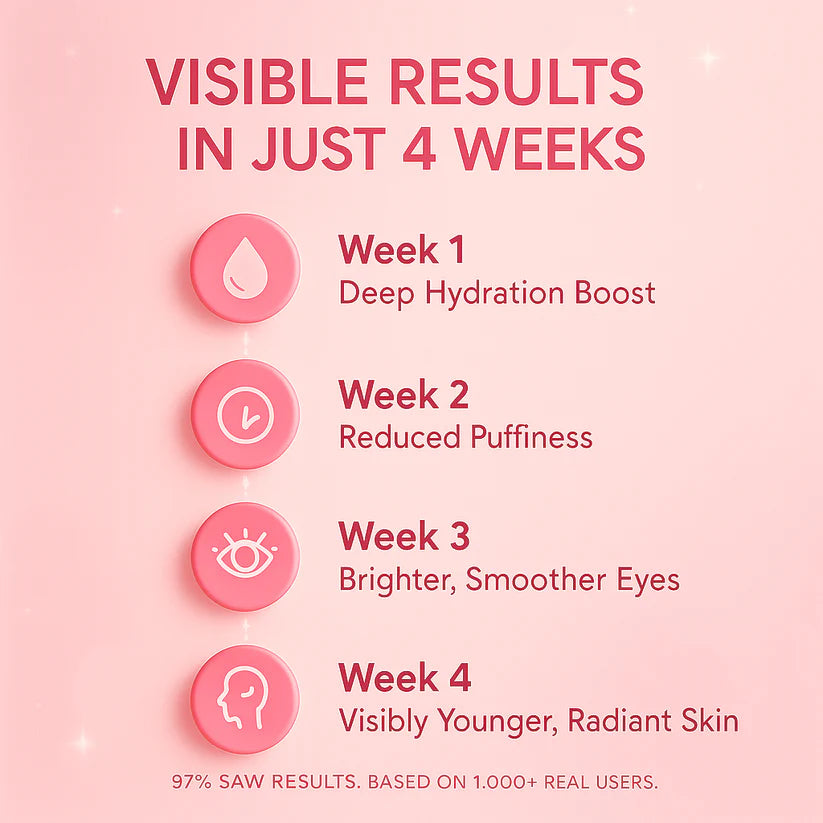 VISIBLE RESULTS IN JUST 4 WEEKS

Week 1
Deep Hydration Boost

Week 2
Reduced Puffiness

Week 3
Brighter, Smoother Eyes

Week 4
Visibly Younger, Radiant Skin

97% SAW RESULTS. BASED ON 1.000+ REAL USERS.